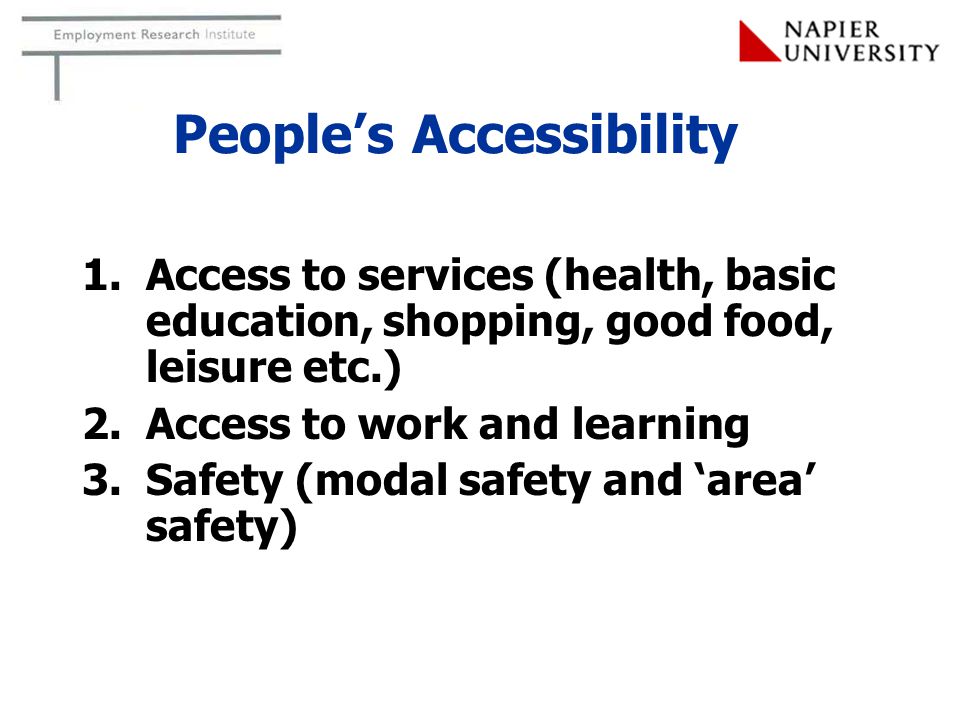 Employment Research Institute

NAPIER UNIVERSITY

People’s Accessibility

1. Access to services (health, basic education, shopping, good food, leisure etc.)
2. Access to work and learning
3. Safety (modal safety and ‘area’ safety)